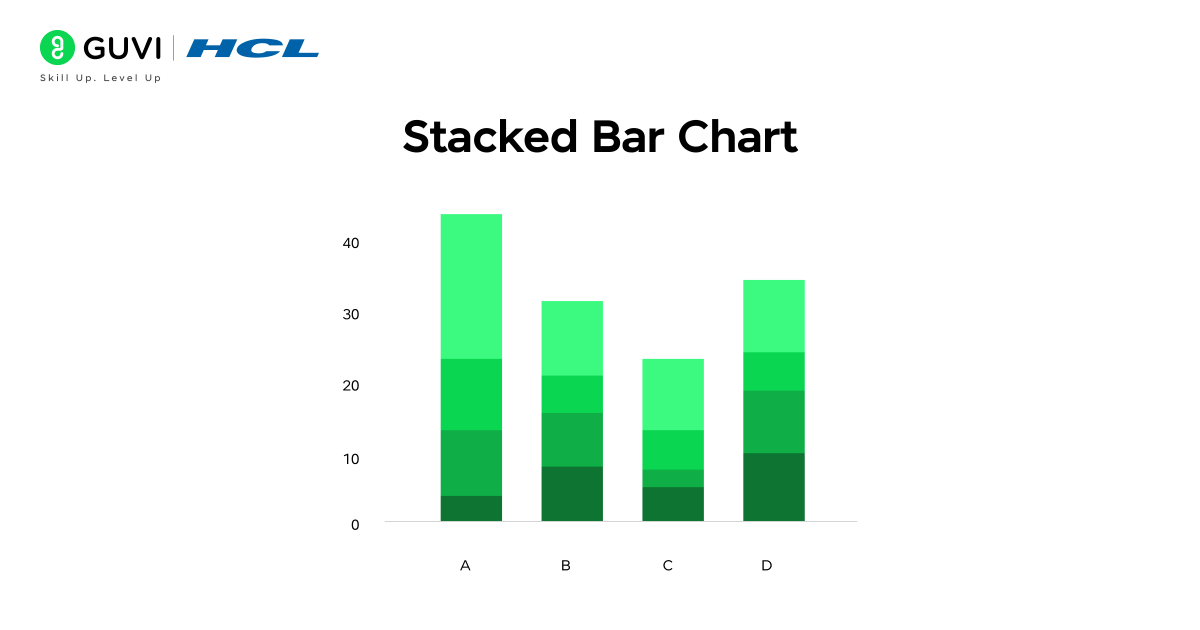 GUVI | HCL
Skill Up. Level Up

Stacked Bar Chart

40
30
20
10
0

A
B
C
D